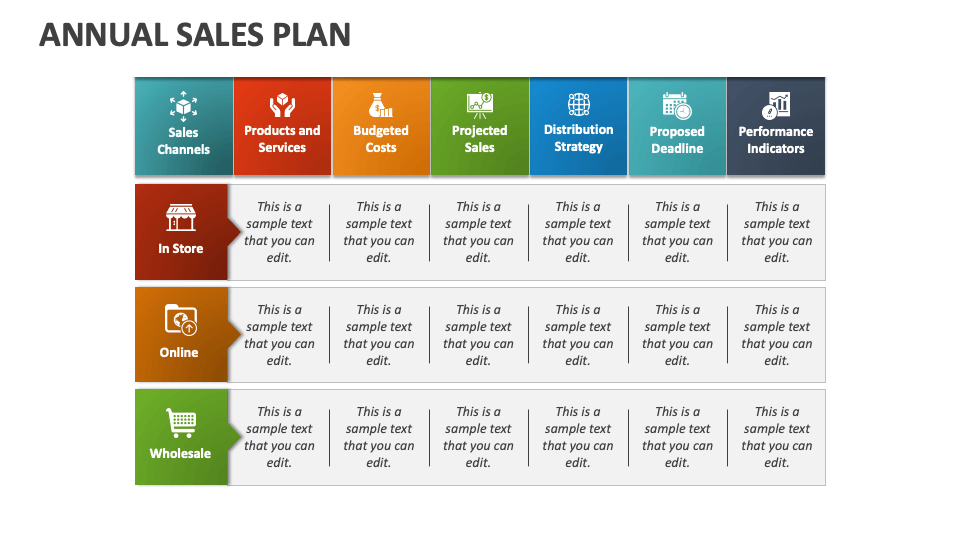 ANNUAL SALES PLAN

| Sales Channels | Products and Services | Budgeted Costs | Projected Sales | Distribution Strategy | Proposed Deadline | Performance Indicators |
|---|---|---|---|---|---|---|
| In Store | This is a sample text that you can edit. | This is a sample text that you can edit. | This is a sample text that you can edit. | This is a sample text that you can edit. | This is a sample text that you can edit. | This is a sample text that you can edit. |
| Online | This is a sample text that you can edit. | This is a sample text that you can edit. | This is a sample text that you can edit. | This is a sample text that you can edit. | This is a sample text that you can edit. | This is a sample text that you can edit. |
| Wholesale | This is a sample text that you can edit. | This is a sample text that you can edit. | This is a sample text that you can edit. | This is a sample text that you can edit. | This is a sample text that you can edit. | This is a sample text that you can edit. |